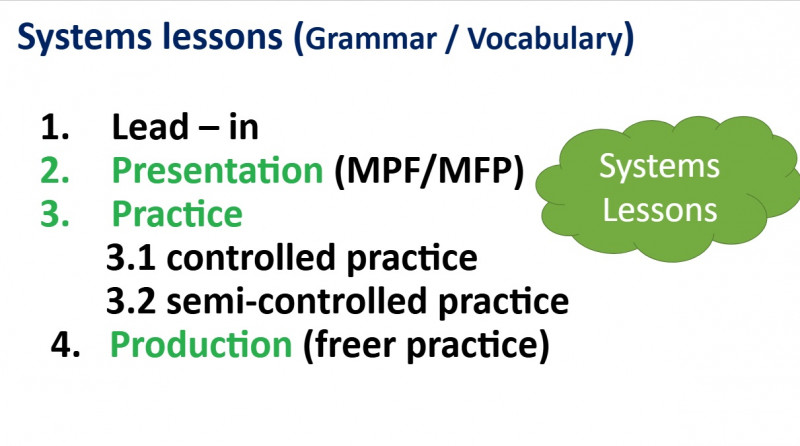 Systems lessons (Grammar / Vocabulary)

1. Lead – in
2. Presentation (MPF/MFP)
3. Practice
3.1 controlled practice
3.2 semi-controlled practice
4. Production (freer practice)

Systems Lessons